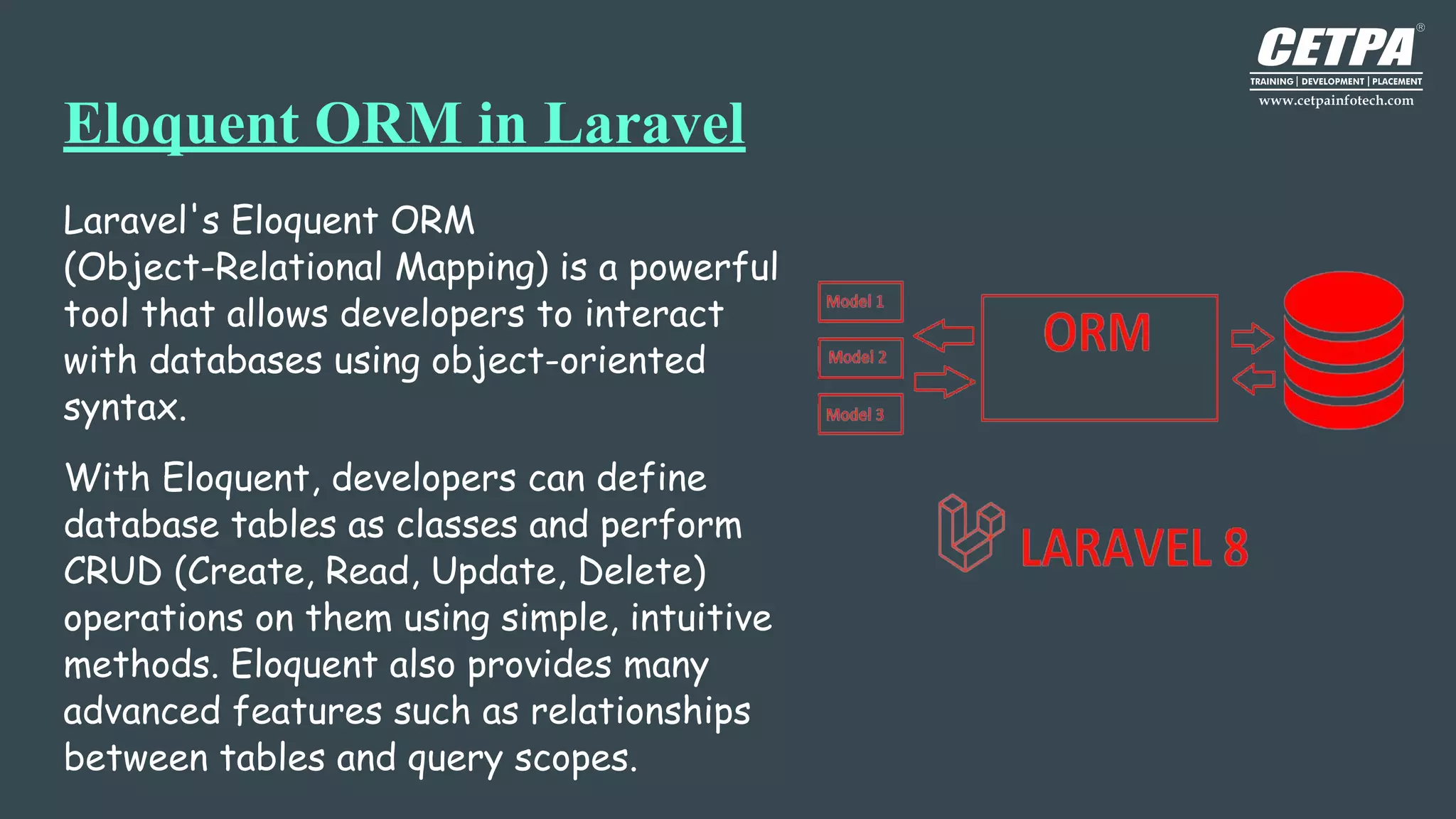 CETPA®
TRAINING | DEVELOPMENT | PLACEMENT
www.cetpainfotech.com

Eloquent ORM in Laravel

Laravel's Eloquent ORM (Object-Relational Mapping) is a powerful tool that allows developers to interact with databases using object-oriented syntax.

With Eloquent, developers can define database tables as classes and perform CRUD (Create, Read, Update, Delete) operations on them using simple, intuitive methods. Eloquent also provides many advanced features such as relationships between tables and query scopes.

Model 1
Model 2
Model 3
ORM

LARAVEL 8